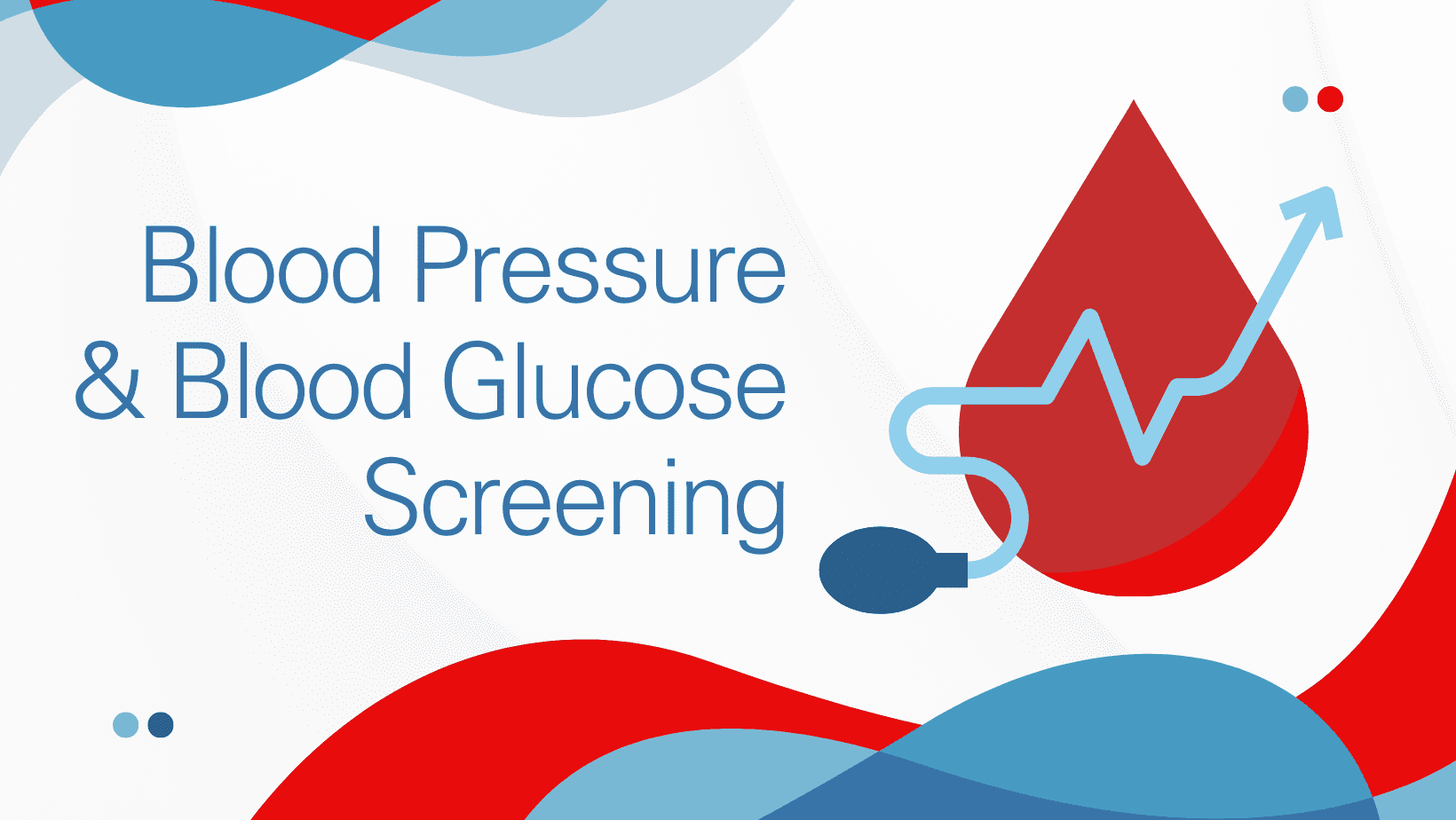 Blood Pressure & Blood Glucose Screening